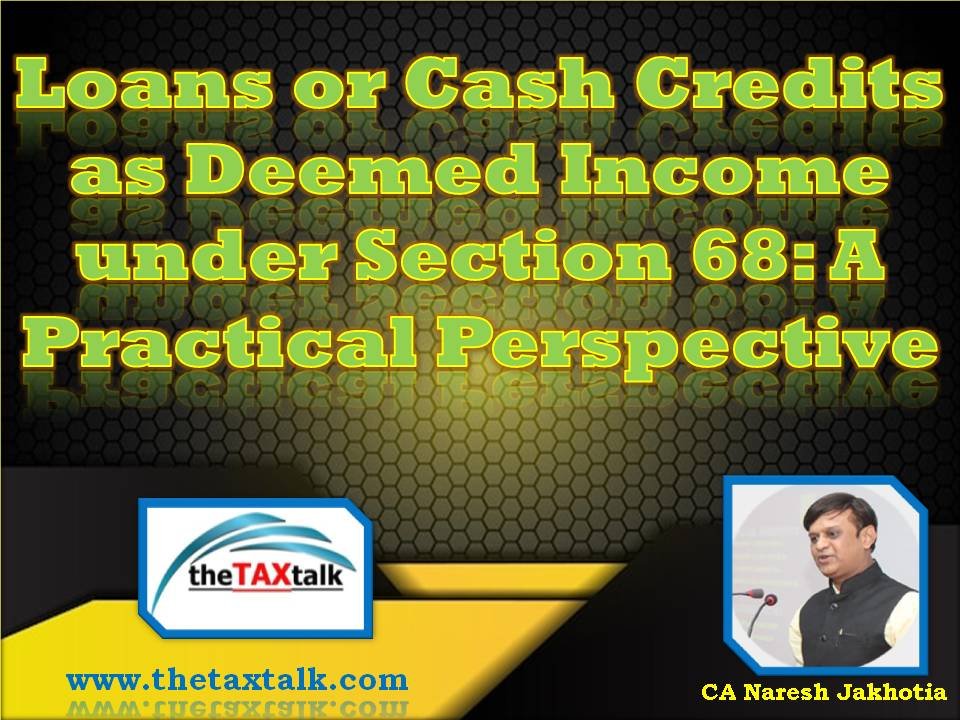 Loans or Cash Credits as Deemed Income under Section 68: A Practical Perspective

theTAXtalk

www.thetaxtalk.com

CA Naresh Jakhotia